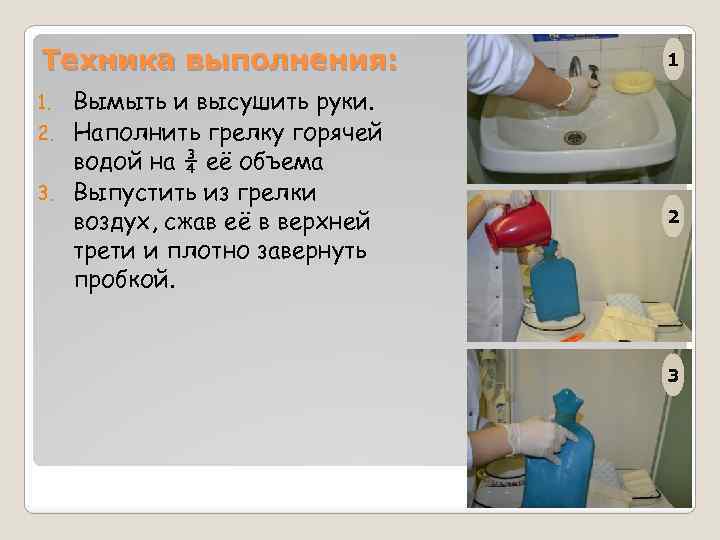 Техника выполнения:

1. Вымыть и высушить руки.
2. Наполнить грелку горячей водой на $\frac{3}{4}$ её объема
3. Выпустить из грелки воздух, сжав её в верхней трети и плотно завернуть пробкой.

1

2

3